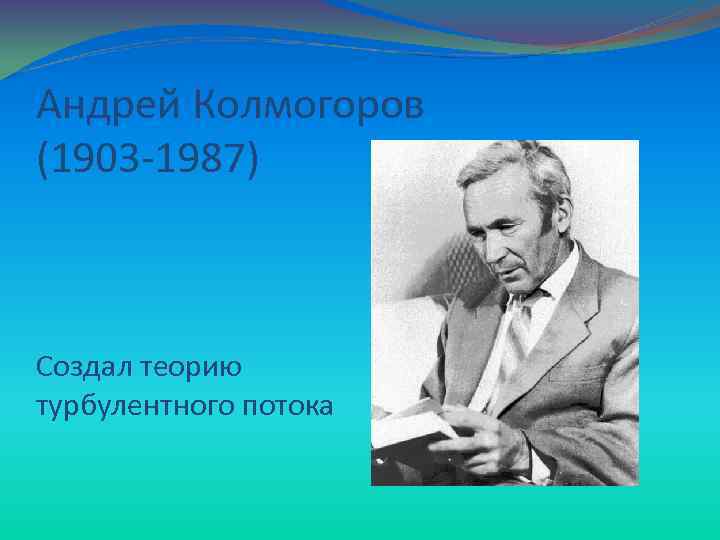 Андрей Колмогоров
(1903-1987)

Создал теорию турбулентного потока